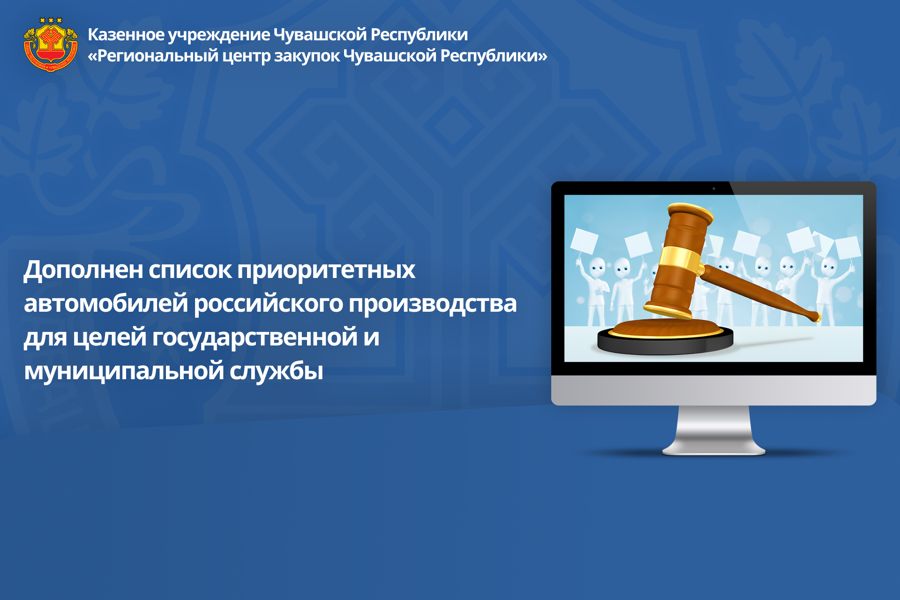 Казенное учреждение Чувашской Республики
«Региональный центр закупок Чувашской Республики»

Дополнен список приоритетных автомобилей российского производства для целей государственной и муниципальной службы